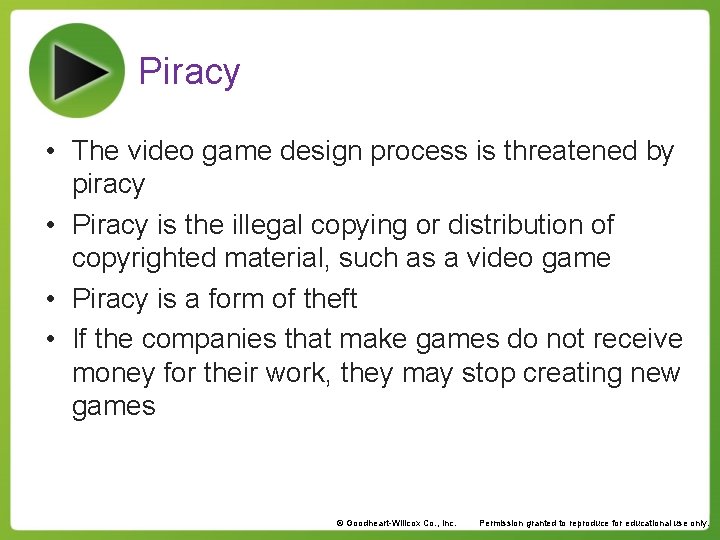 Piracy

• The video game design process is threatened by piracy
• Piracy is the illegal copying or distribution of copyrighted material, such as a video game
• Piracy is a form of theft
• If the companies that make games do not receive money for their work, they may stop creating new games

© Goodheart-Willcox Co., Inc. Permission granted to reproduce for educational use only.